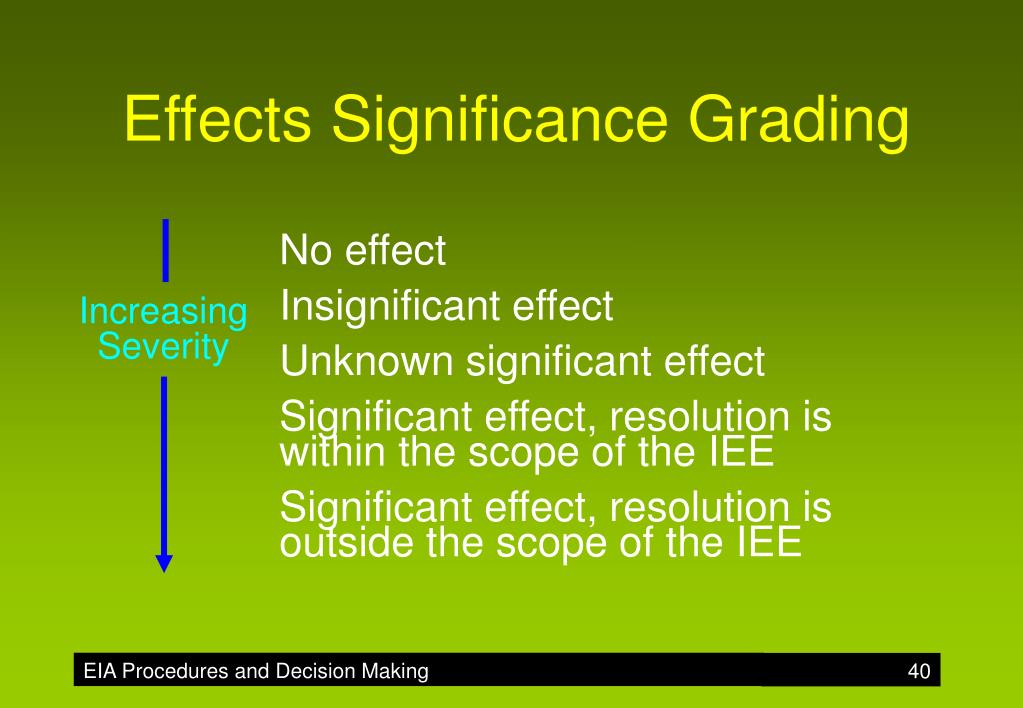 Effects Significance Grading

Increasing Severity

No effect

Insignificant effect

Unknown significant effect

Significant effect, resolution is within the scope of the IEE

Significant effect, resolution is outside the scope of the IEE

EIA Procedures and Decision Making

40